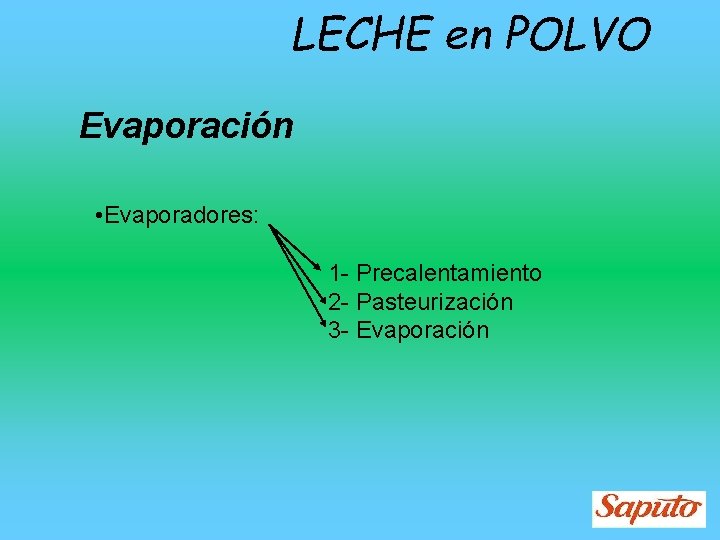 LECHE en POLVO

Evaporación

•Evaporadores:

1- Precalentamiento
2- Pasteurización
3- Evaporación

Saputo